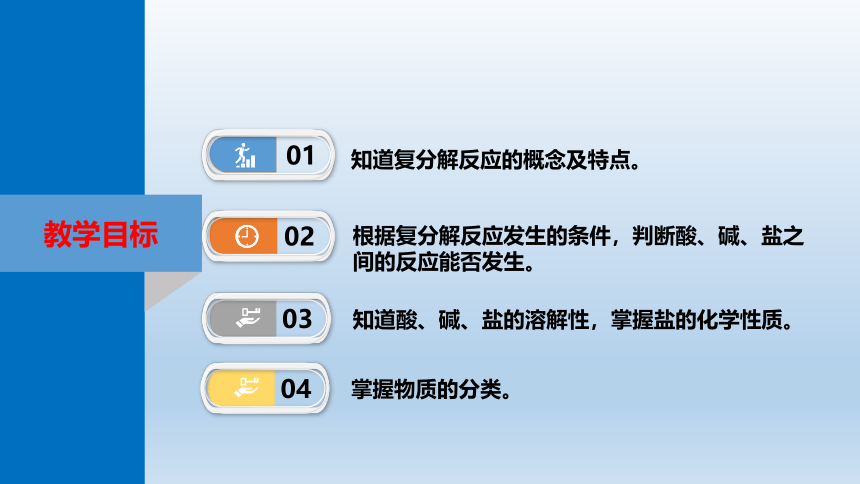 教学目标

01 知道复分解反应的概念及特点。

02 根据复分解反应发生的条件，判断酸、碱、盐之间的反应能否发生。

03 知道酸、碱、盐的溶解性，掌握盐的化学性质。

04 掌握物质的分类。